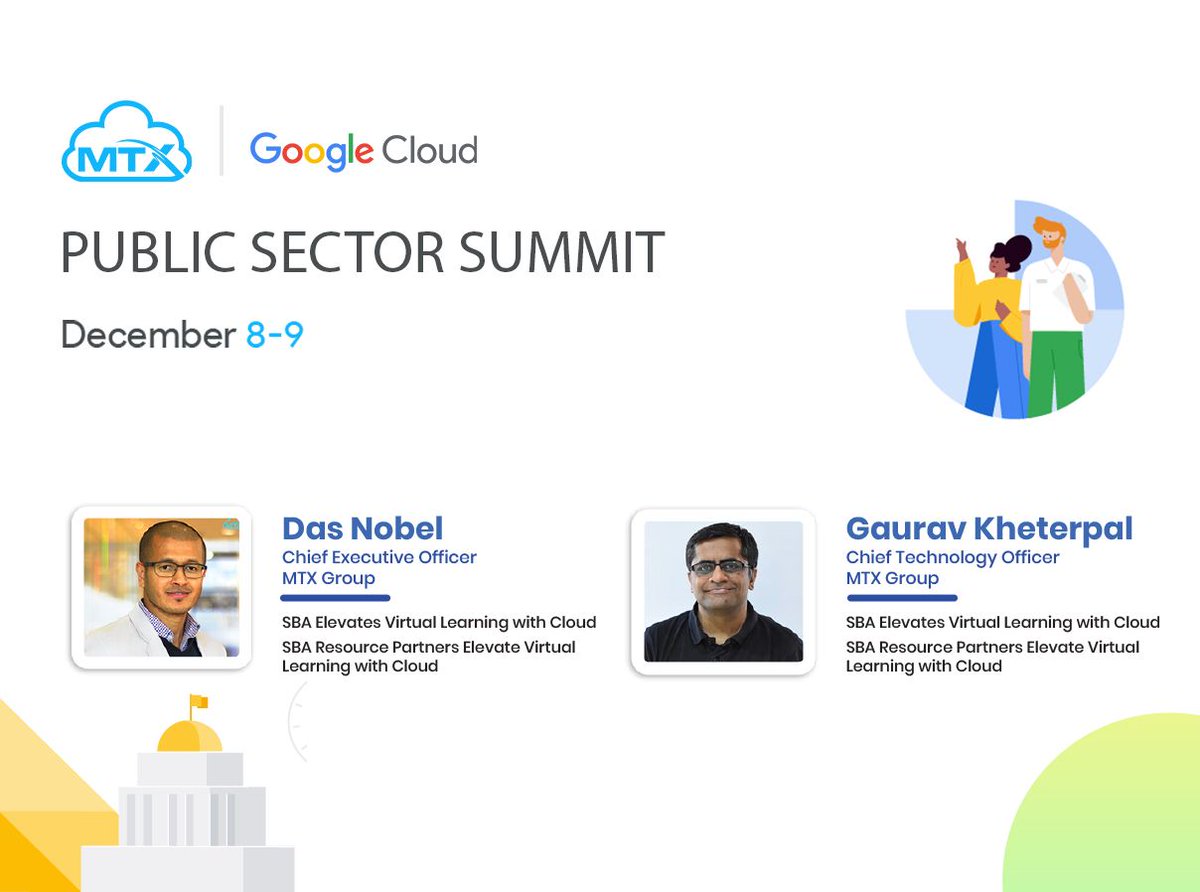 MTX

Google Cloud

PUBLIC SECTOR SUMMIT

December 8-9

Das Nobel
Chief Executive Officer
MTX Group

SBA Elevates Virtual Learning with Cloud

SBA Resource Partners Elevate Virtual Learning with Cloud

Gaurav Kheterpal
Chief Technology Officer
MTX Group

SBA Elevates Virtual Learning with Cloud

SBA Resource Partners Elevate Virtual Learning with Cloud